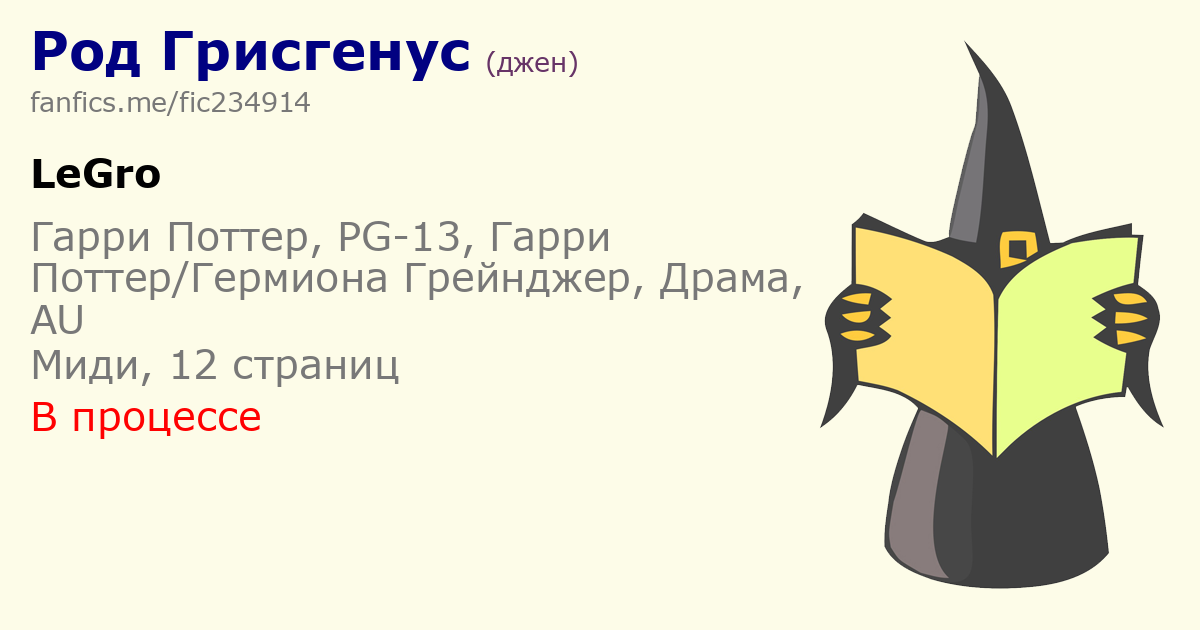 Род Грисгенус (джен)
fanfics.me/fic234914

LeGro

Гарри Поттер, PG-13, Гарри Поттер/Гермиона Грейнджер, Драма, AU
Миди, 12 страниц

В процессе